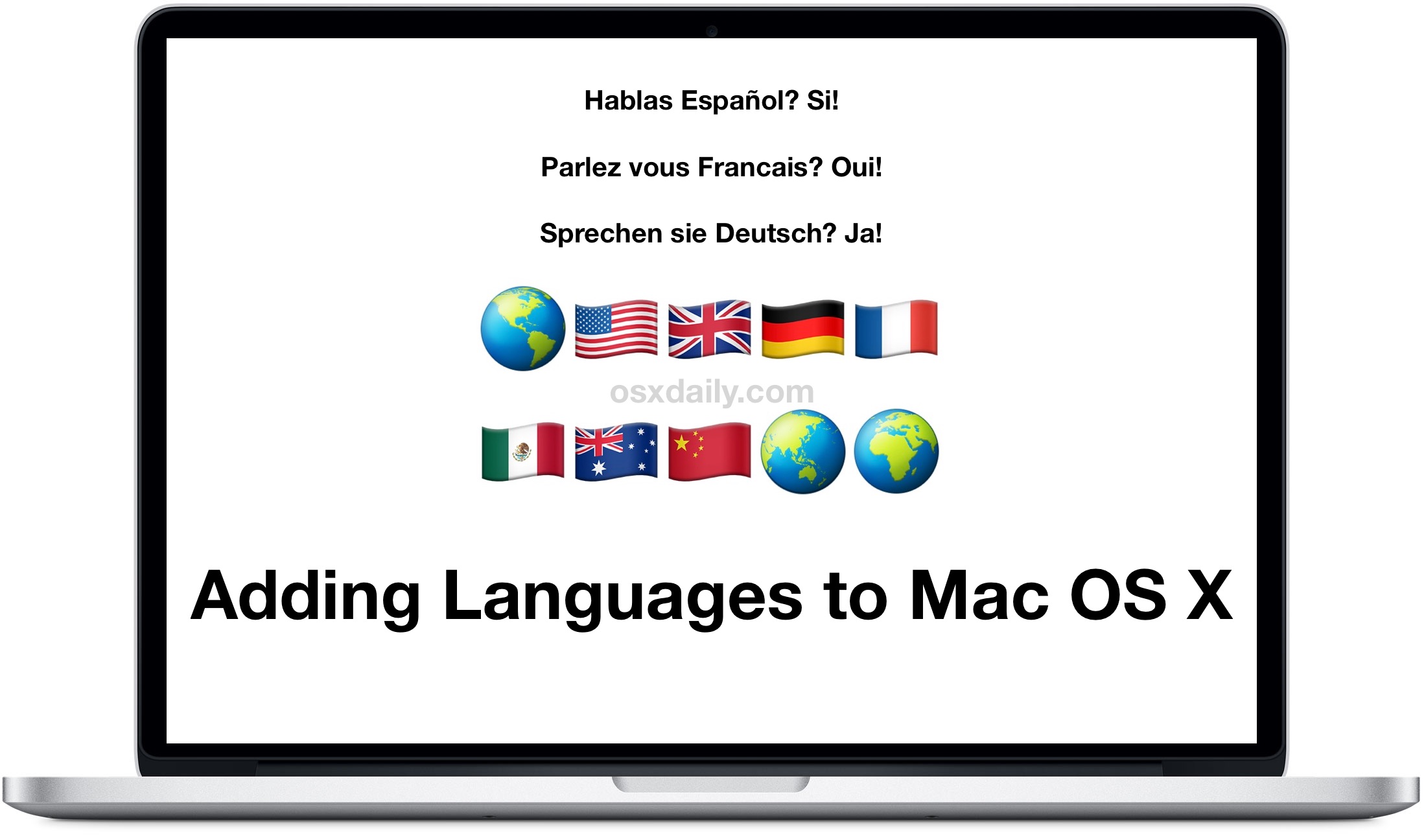 Hablas Español? Si!

Parlez vous Francais? Oui!

Sprechen sie Deutsch? Ja!

osxdaily.com

Adding Languages to Mac OS X